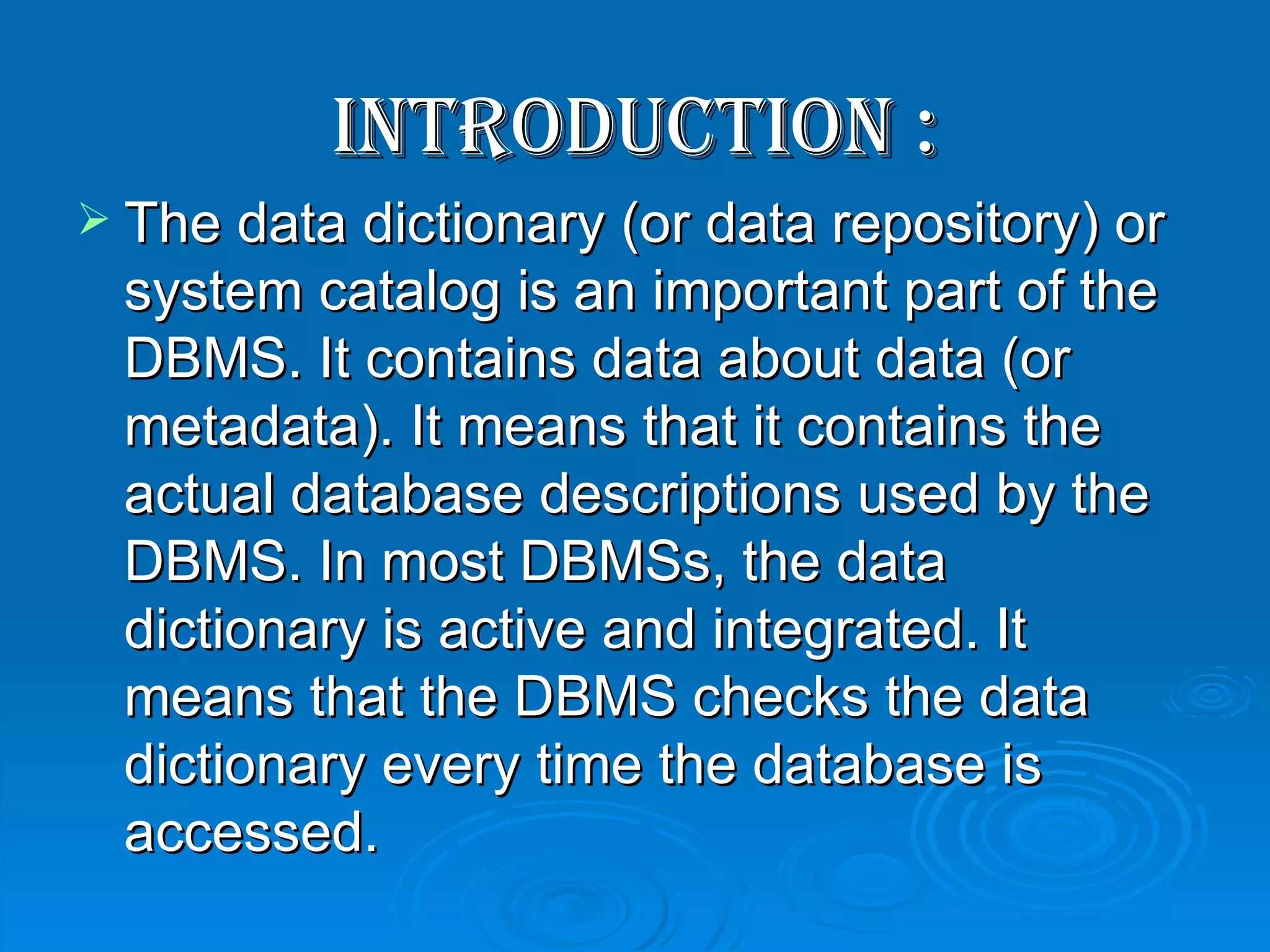 INTRODUCTION :

➢ The data dictionary (or data repository) or system catalog is an important part of the DBMS. It contains data about data (or metadata). It means that it contains the actual database descriptions used by the DBMS. In most DBMSs, the data dictionary is active and integrated. It means that the DBMS checks the data dictionary every time the database is accessed.